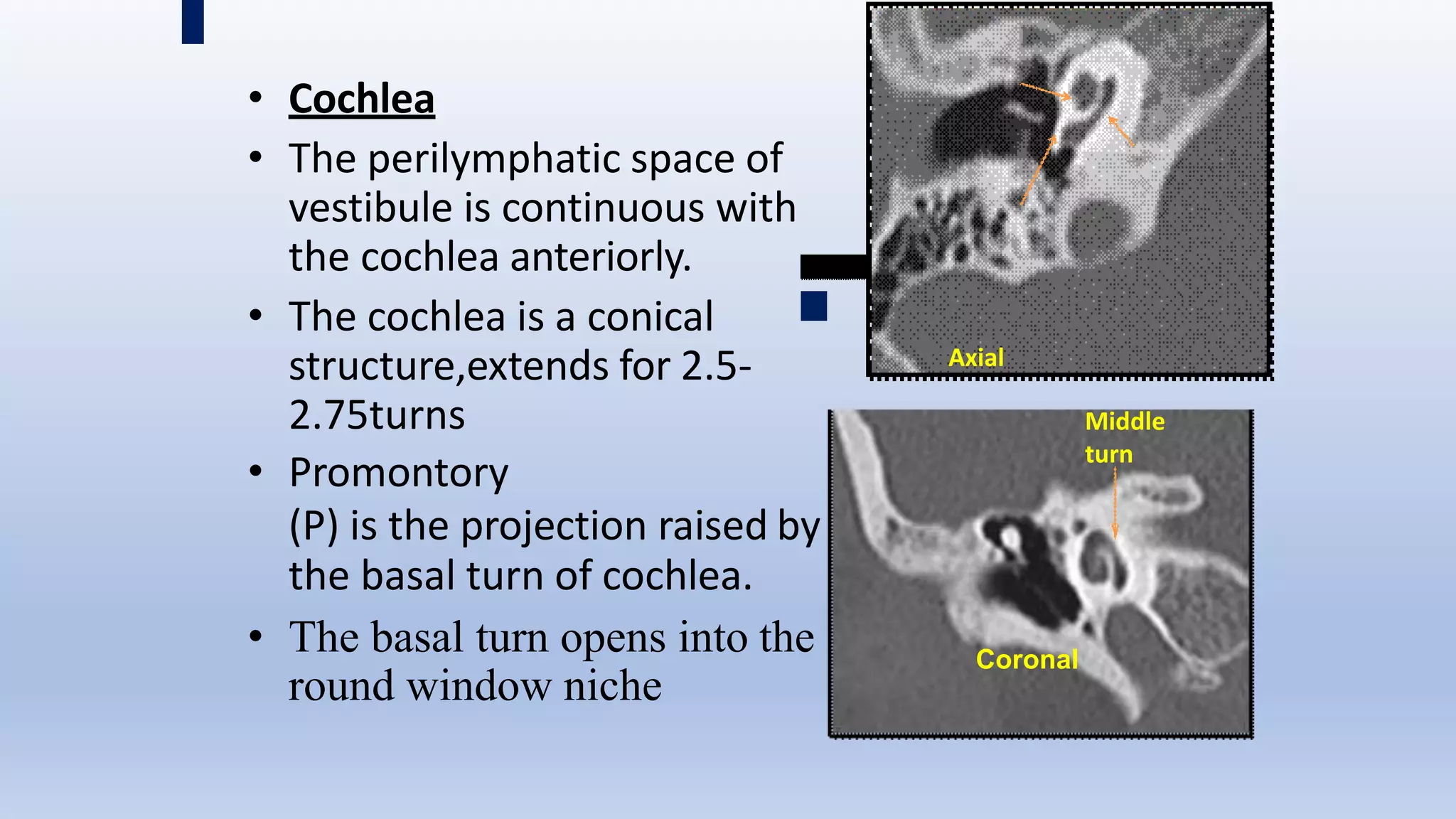 • Cochlea

• The perilymphatic space of vestibule is continuous with the cochlea anteriorly.

• The cochlea is a conical structure,extends for 2.5-2.75turns

• Promontory (P) is the projection raised by the basal turn of cochlea.

• The basal turn opens into the round window niche

Axial

Middle turn

Coronal